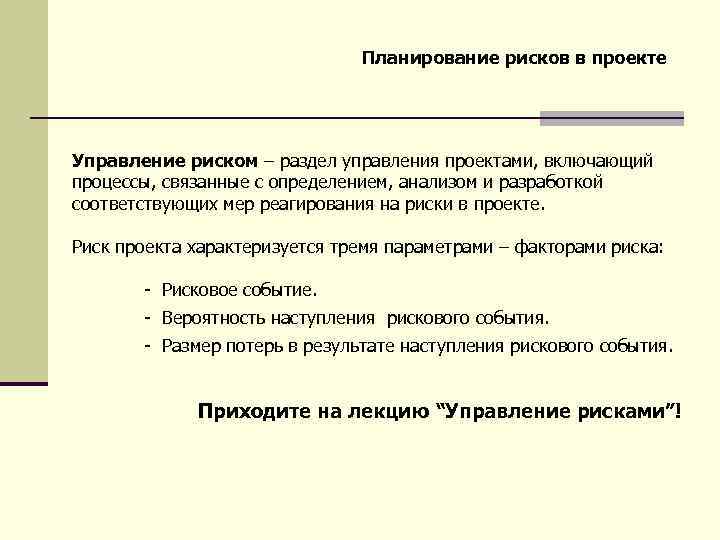 Планирование рисков в проекте

Управление риском – раздел управления проектами, включающий процессы, связанные с определением, анализом и разработкой соответствующих мер реагирования на риски в проекте.

Риск проекта характеризуется тремя параметрами – факторами риска:

- Рисковое событие.
- Вероятность наступления рискового события.
- Размер потерь в результате наступления рискового события.

Приходите на лекцию “Управление рисками”!